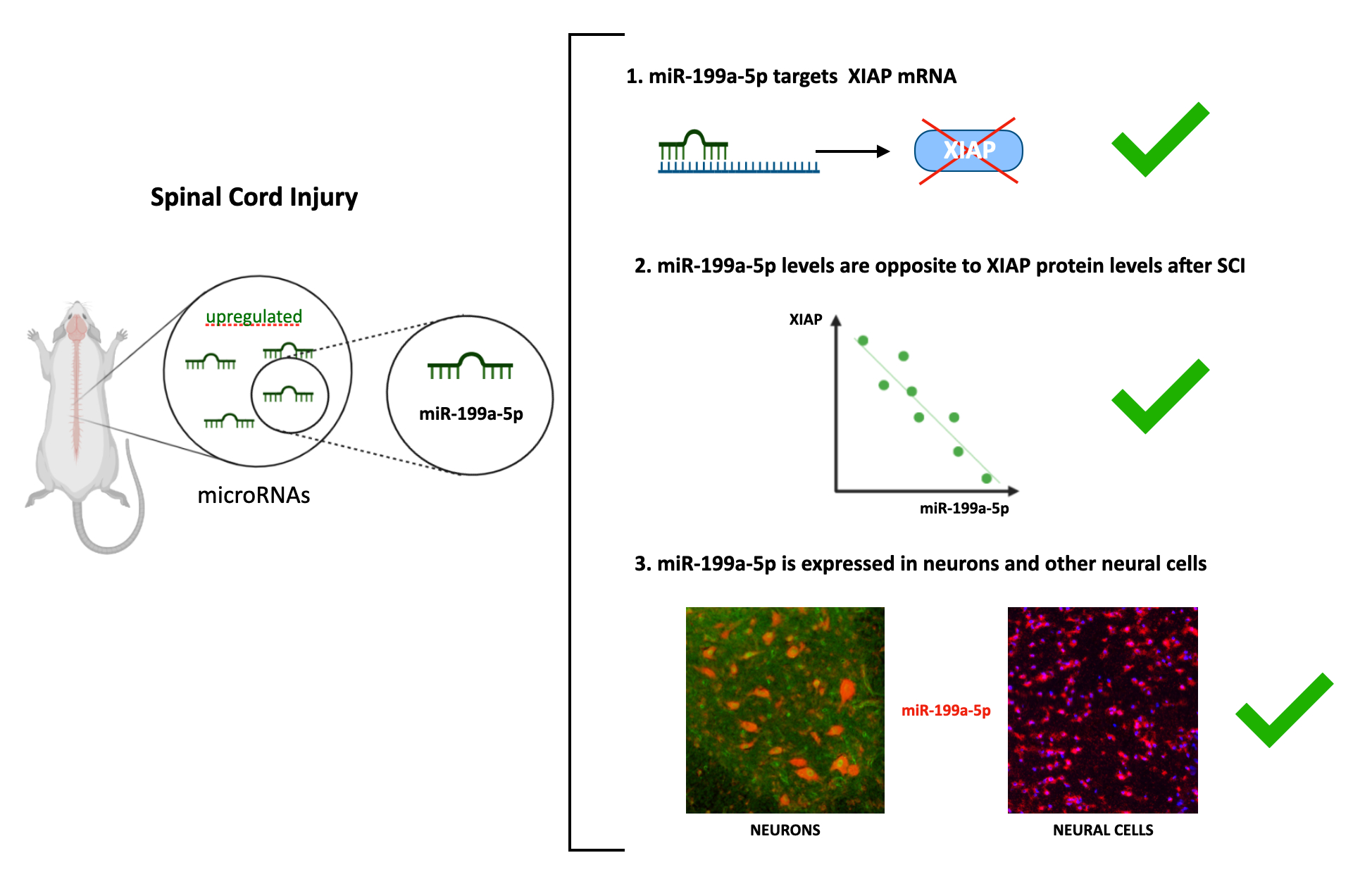 Spinal Cord Injury

upregulated

miR-199a-5p

microRNAs

1. miR-199a-5p targets XIAP mRNA

XIAP

2. miR-199a-5p levels are opposite to XIAP protein levels after SCI

XIAP

miR-199a-5p

3. miR-199a-5p is expressed in neurons and other neural cells

miR-199a-5p

NEURONS

NEURAL CELLS